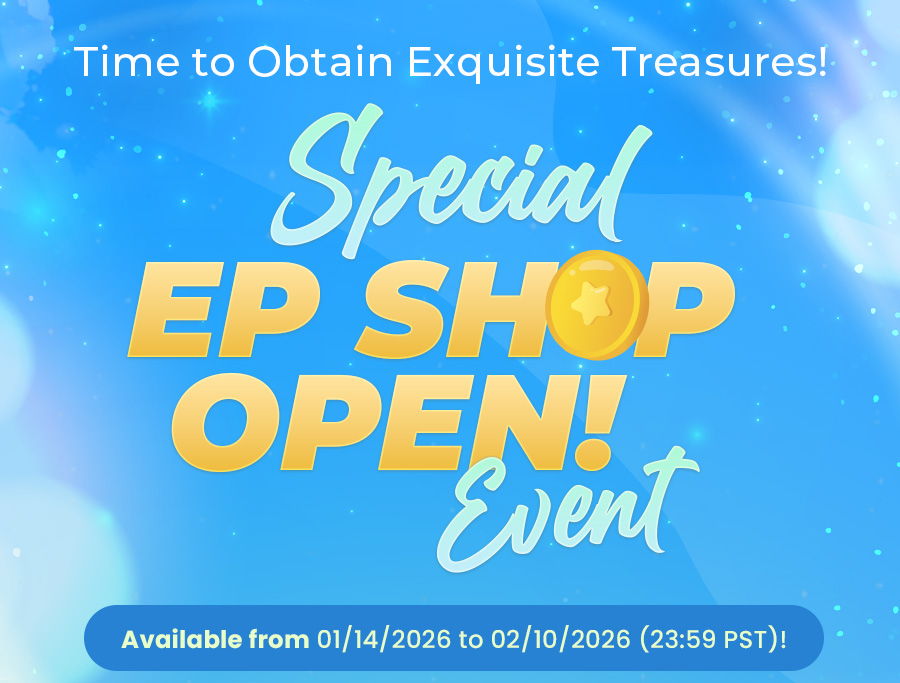 Time to Obtain Exquisite Treasures!

Special
EP SHOP
OPEN!
Event

Available from 01/14/2026 to 02/10/2026 (23:59 PST)!